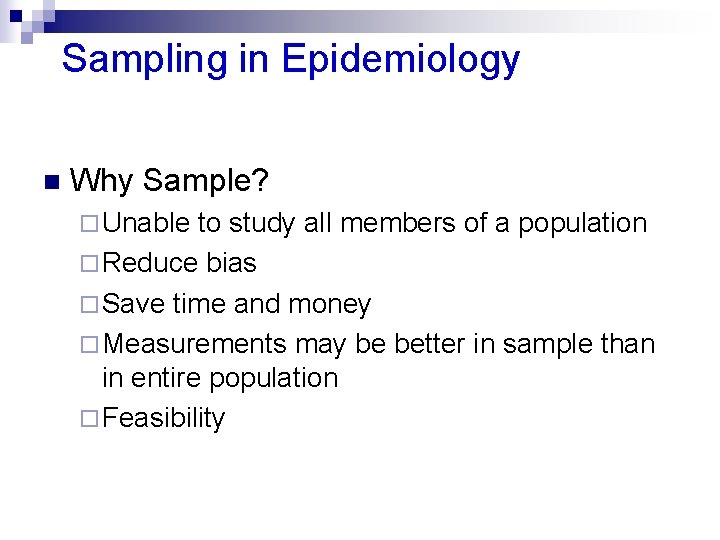 Sampling in Epidemiology

Why Sample?

Unable to study all members of a population

Reduce bias

Save time and money

Measurements may be better in sample than in entire population

Feasibility